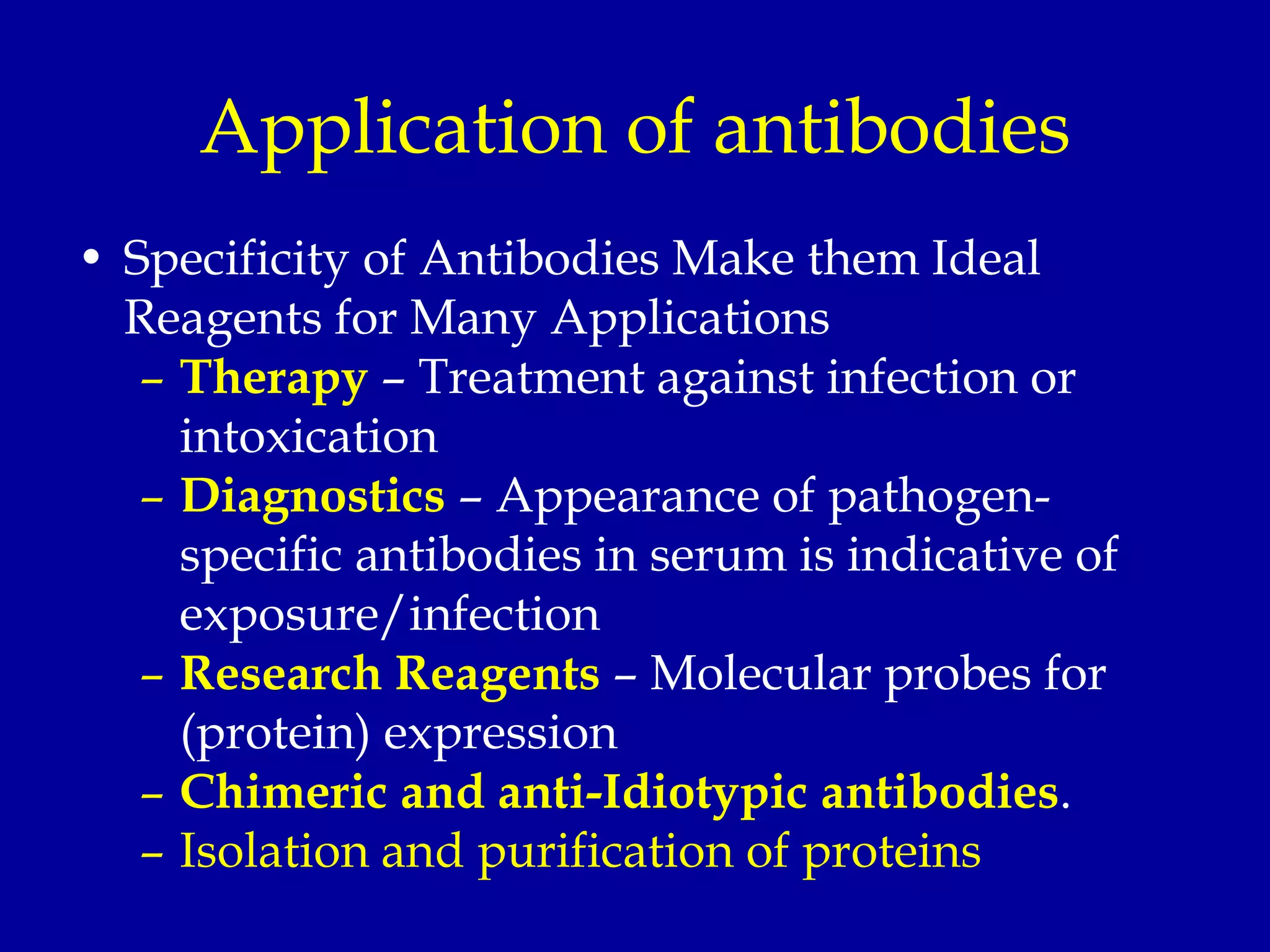 Application of antibodies

• Specificity of Antibodies Make them Ideal Reagents for Many Applications
  – Therapy – Treatment against infection or intoxication
  – Diagnostics – Appearance of pathogen-specific antibodies in serum is indicative of exposure/infection
  – Research Reagents – Molecular probes for (protein) expression
  – Chimeric and anti-Idiotypic antibodies.
  – Isolation and purification of proteins